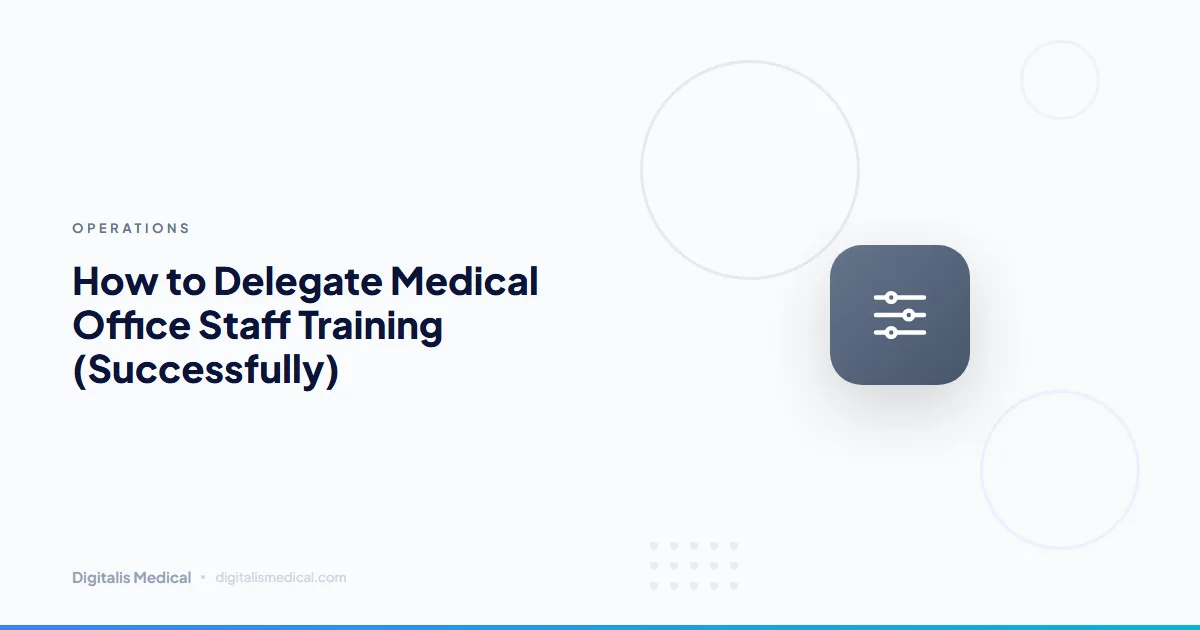 OPERATIONS

How to Delegate Medical Office Staff Training (Successfully)

Digitalis Medical • digitalismedical.com